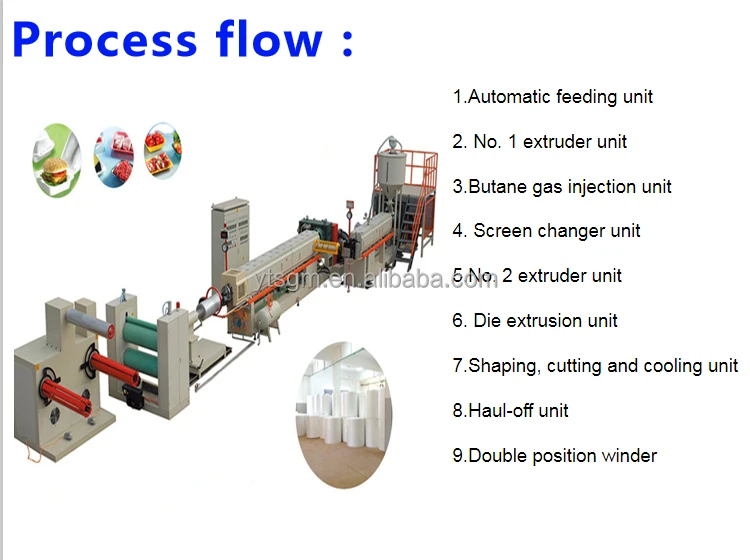 Process flow :

1.Automatic feeding unit

2. No. 1 extruder unit

3.Butane gas injection unit

4. Screen changer unit

5.No. 2 extruder unit

6. Die extrusion unit

7.Shaping, cutting and cooling unit

8.Haul-off unit

9.Double position winder

ytsgm.en.alibaba.com